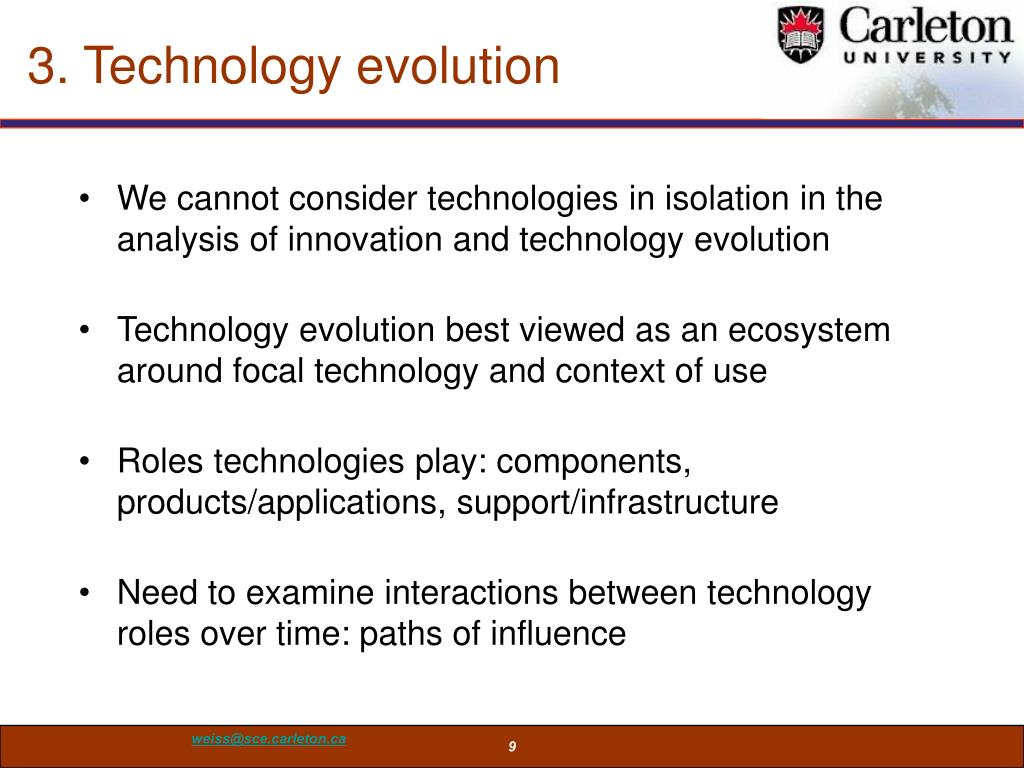 3. Technology evolution

Carleton
UNIVERSITY

• We cannot consider technologies in isolation in the analysis of innovation and technology evolution

• Technology evolution best viewed as an ecosystem around focal technology and context of use

• Roles technologies play: components, products/applications, support/infrastructure

• Need to examine interactions between technology roles over time: paths of influence

weiss@sce.carleton.ca

9